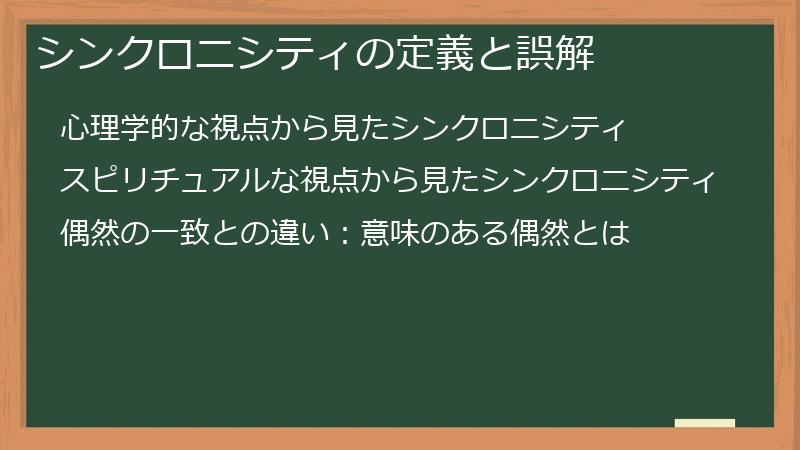 シンクロニシティの定義と誤解

心理学的な視点から見たシンクロニシティ

スピリチュアルな視点から見たシンクロニシティ

偶然の一致との違い：意味のある偶然とは